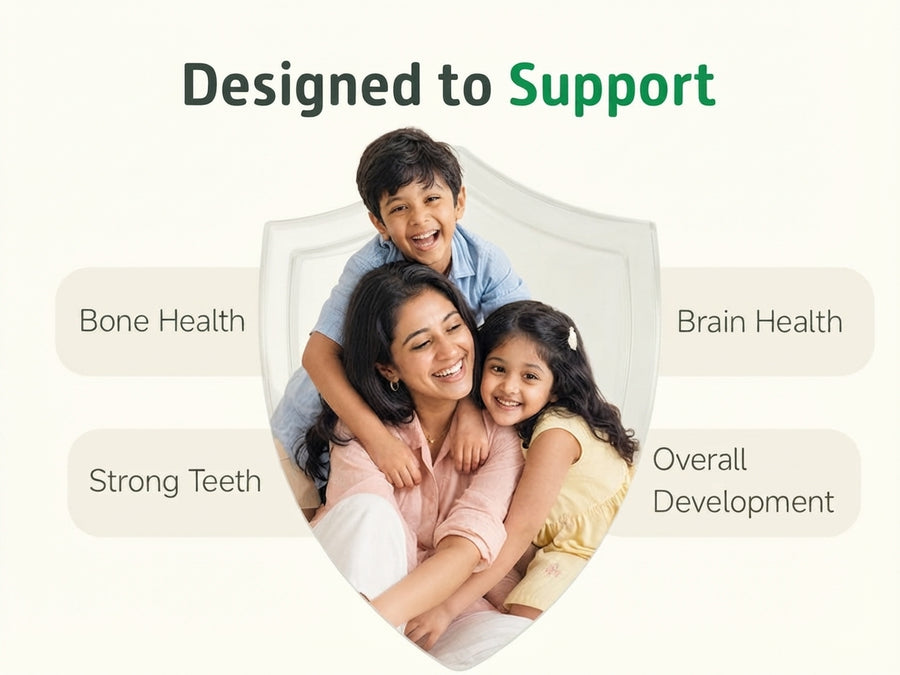 Designed to Support

Bone Health

Brain Health

Strong Teeth

Overall Development